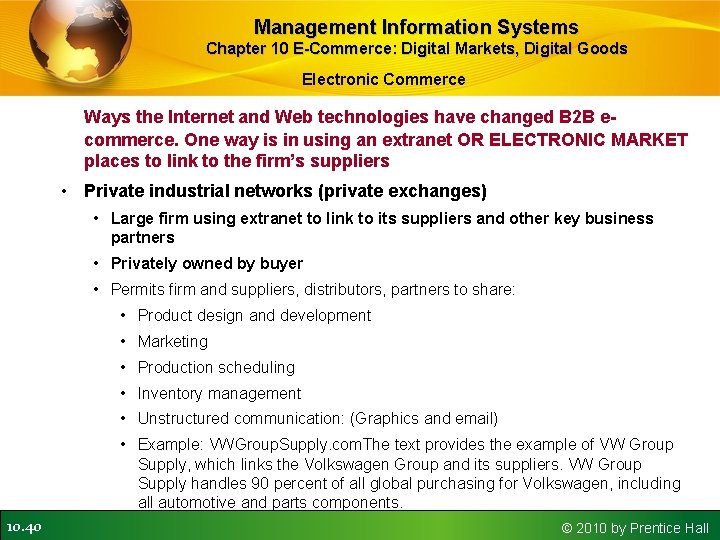 Management Information Systems
Chapter 10 E-Commerce: Digital Markets, Digital Goods

Electronic Commerce

Ways the Internet and Web technologies have changed B2B e-commerce. One way is in using an extranet OR ELECTRONIC MARKET places to link to the firm's suppliers

• Private industrial networks (private exchanges)
  • Large firm using extranet to link to its suppliers and other key business partners
  • Privately owned by buyer
  • Permits firm and suppliers, distributors, partners to share:
    • Product design and development
    • Marketing
    • Production scheduling
    • Inventory management
    • Unstructured communication: (Graphics and email)
    • Example: VWGroupSupply.comThe text provides the example of VW Group Supply, which links the Volkswagen Group and its suppliers. VW Group Supply handles 90 percent of all global purchasing for Volkswagen, including all automotive and parts components.

10.40

© 2010 by Prentice Hall